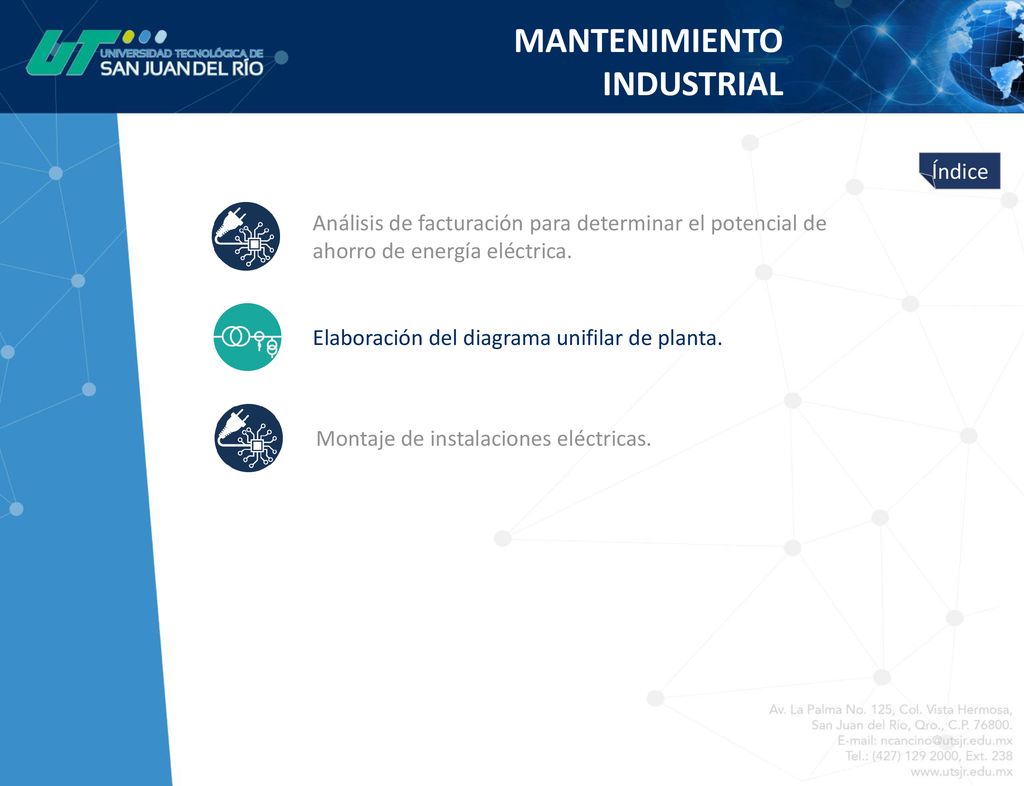 UT UNIVERSIDAD TECNOLÓGICA DE SAN JUAN DEL RÍO

MANTENIMIENTO INDUSTRIAL

Índice

Análisis de facturación para determinar el potencial de ahorro de energía eléctrica.

Elaboración del diagrama unifilar de planta.

Montaje de instalaciones eléctricas.

Av. La Palma No. 125, Col. Vista Hermosa,
San Juan del Río, Qro., C.P. 76800.
E-mail: ncancino@utsjr.edu.mx
Tel.: (427) 129 2000, Ext. 238
www.utsjr.edu.mx